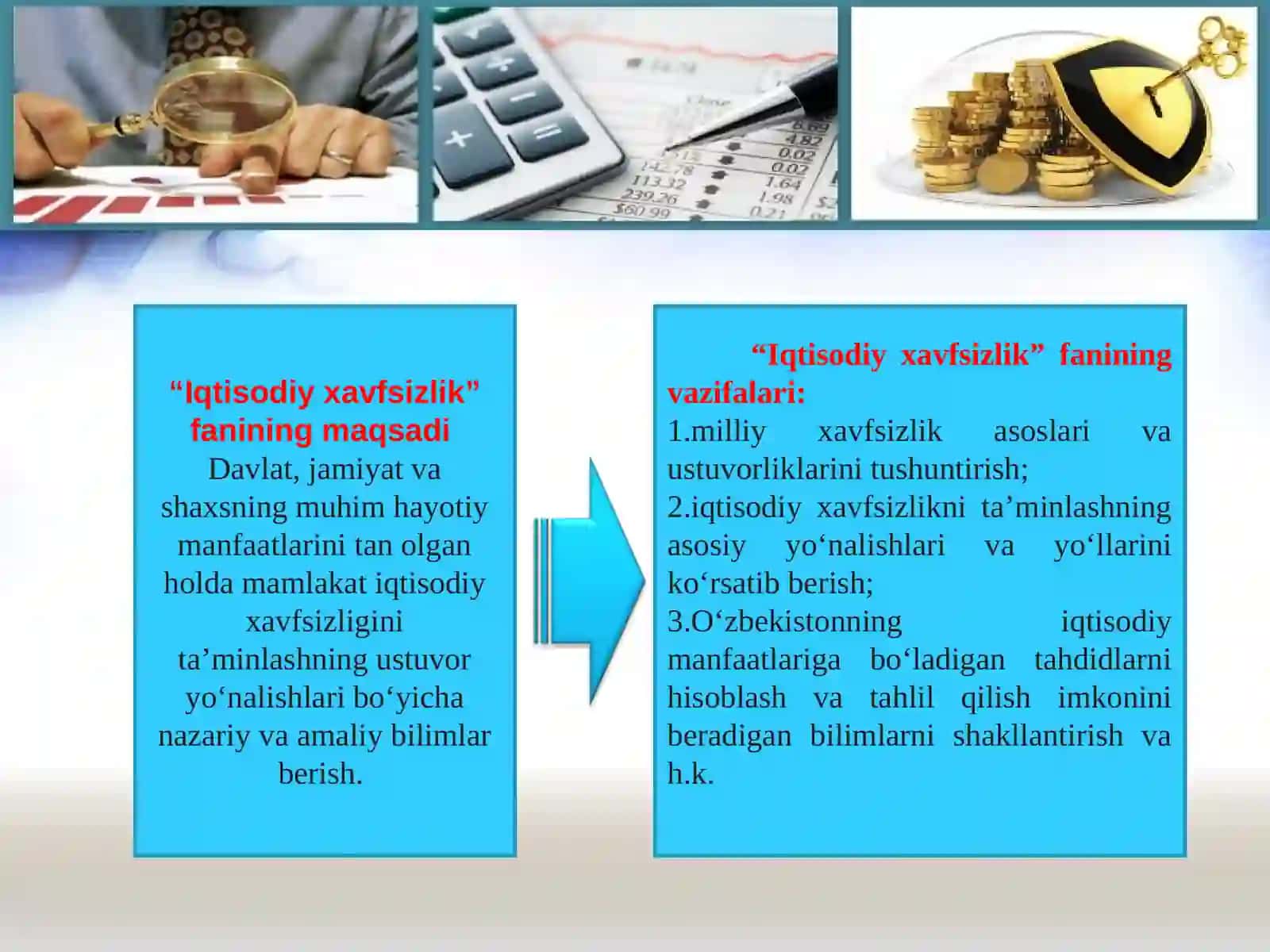 “Iqtisodiy xavfsizlik” fanining maqsadi
Davlat, jamiyat va shaxsning muhim hayotiy manfaatlarini tan olgan holda mamlakat iqtisodiy xavfsizligini ta’minlashning ustuvor yo‘nalishlari bo‘yicha nazariy va amaliy bilimlar berish.

“Iqtisodiy xavfsizlik” fanining vazifalari:
1.milliy xavfsizlik asoslari va ustuvorliklarini tushuntirish;
2.iqtisodiy xavfsizlikni ta’minlashning asosiy yo‘nalishlari va yo‘llarini ko‘rsatib berish;
3.O‘zbekistonning iqtisodiy manfaatlariga bo‘ladigan tahdidlarni hisoblash va tahlil qilish imkonini beradigan bilimlarni shakllantirish va h.k.